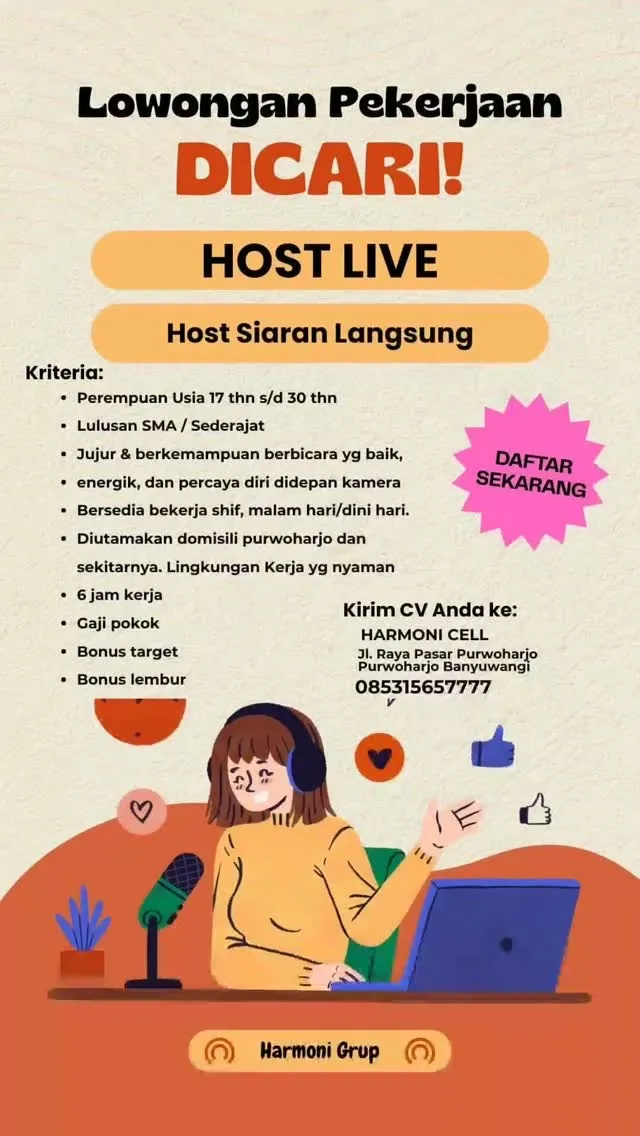 Lowongan Pekerjaan
DICARI!

HOST LIVE

Host Siaran Langsung

Kriteria:
• Perempuan Usia 17 thn s/d 30 thn
• Lulusan SMA / Sederajat
• Jujur & berkemampuan berbicara yg baik,
• energik, dan percaya diri didepan kamera
• Bersedia bekerja shif, malam hari/dini hari.
• Diutamakan domisili purwoharjo dan sekitarnya. Lingkungan Kerja yg nyaman
• 6 jam kerja
• Gaji pokok
• Bonus target
• Bonus lembur

DAFTAR SEKARANG

Kirim CV Anda ke:
HARMONI CELL
Jl. Raya Pasar Purwoharjo Purwoharjo Banyuwangi
085315657777

Harmoni Grup